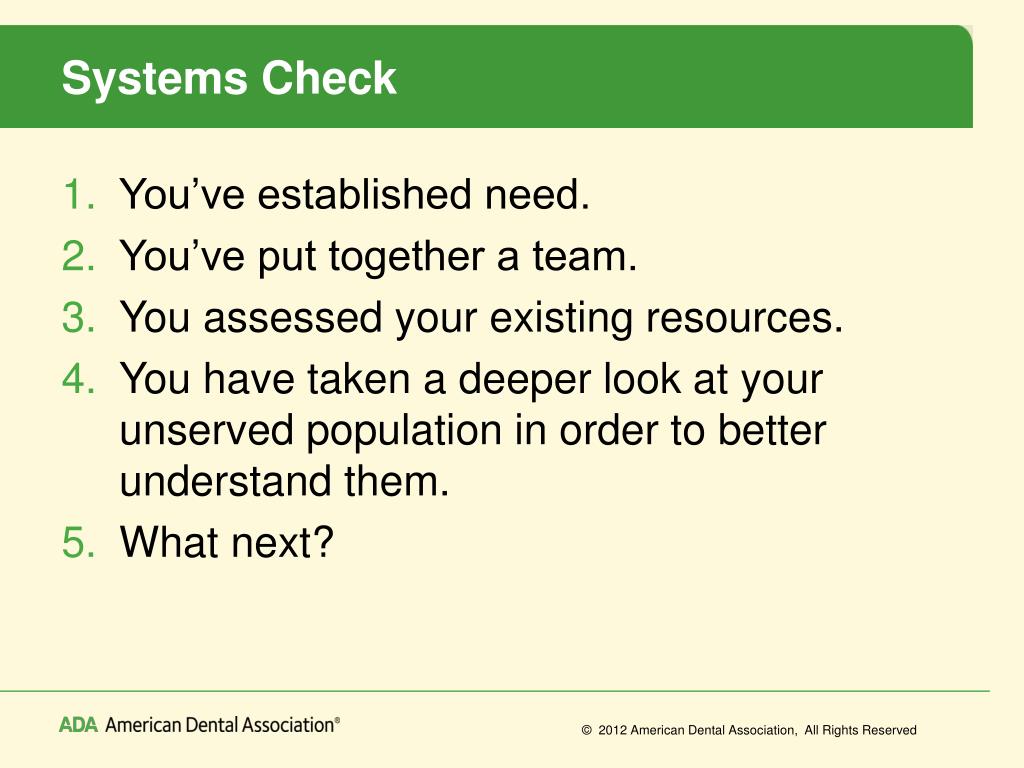 Systems Check

1. You’ve established need.
2. You’ve put together a team.
3. You assessed your existing resources.
4. You have taken a deeper look at your unserved population in order to better understand them.
5. What next?

ADA American Dental Association®

© 2012 American Dental Association, All Rights Reserved